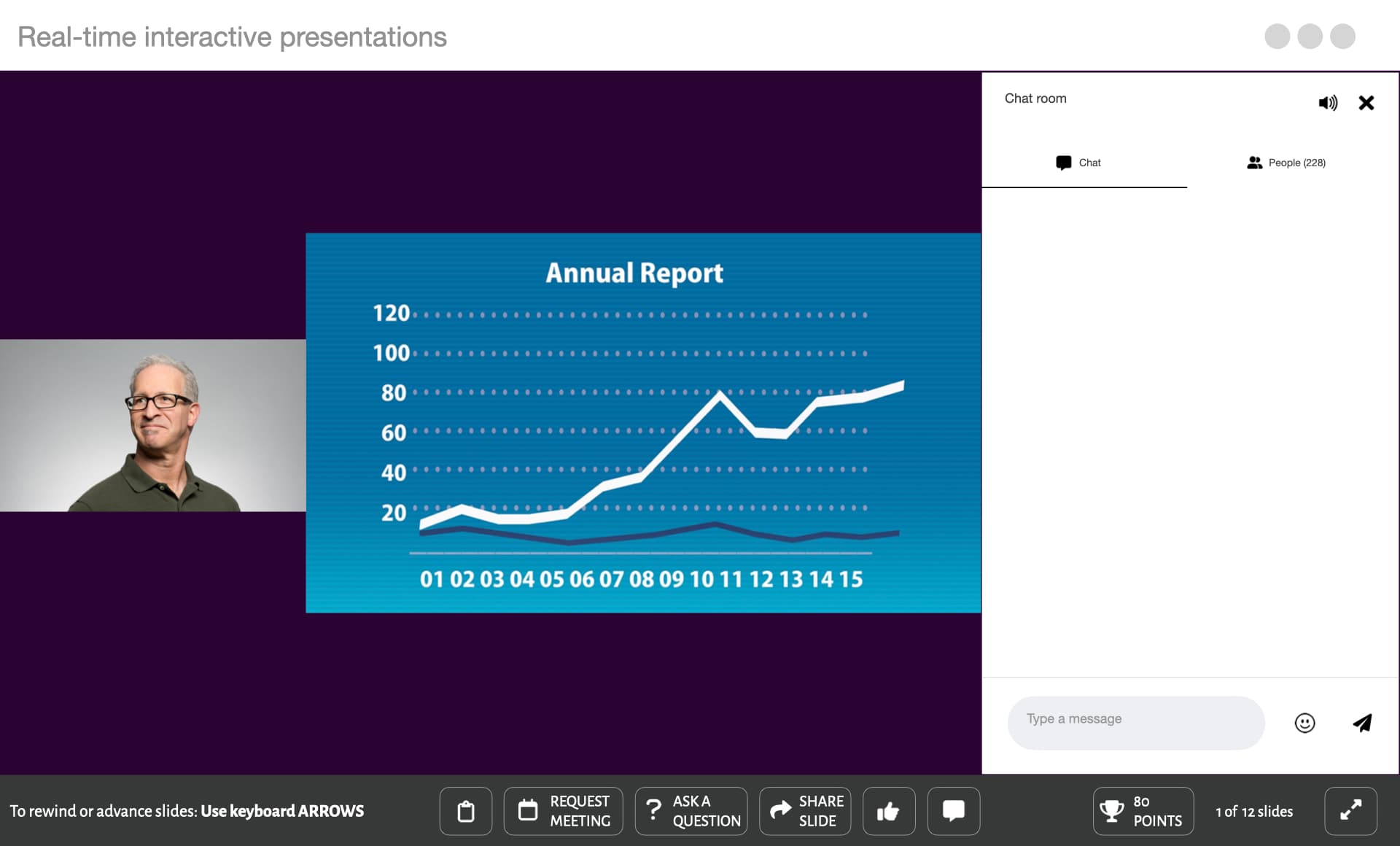 Real-time interactive presentations

Annual Report

120
100
80
60
40
20

01 02 03 04 05 06 07 08 09 10 11 12 13 14 15

Chat room

Chat

People (228)

Type a message

To rewind or advance slides: Use keyboard ARROWS

REQUEST MEETING

ASK A QUESTION

SHARE SLIDE

80 POINTS

1 of 12 slides